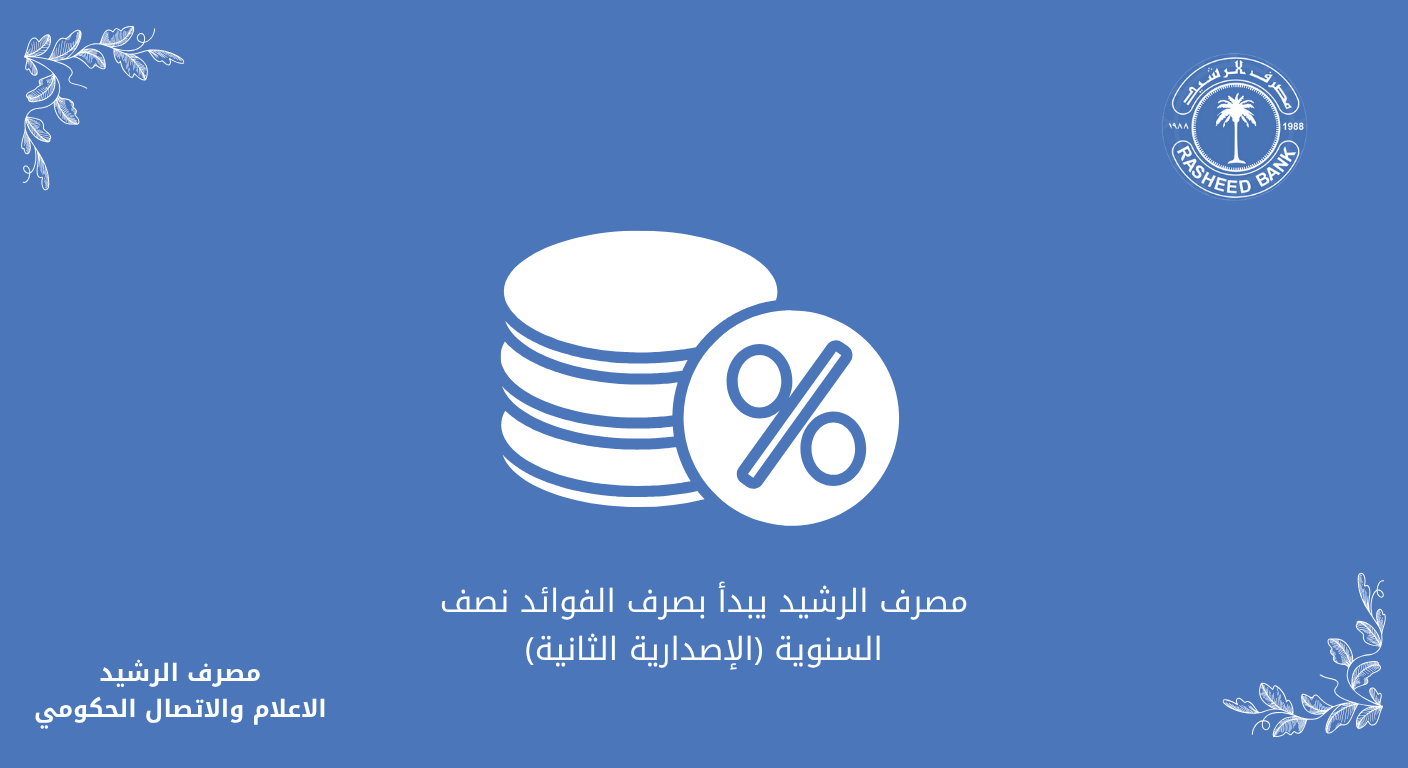 مصرف الرشيد
١٩٨٨
1988
RASHEED BANK

%

مصرف الرشيد يبدأ بصرف الفوائد نصف السنوية (الإصدارية الثانية)

مصرف الرشيد
الاعلام والاتصال الحكومي